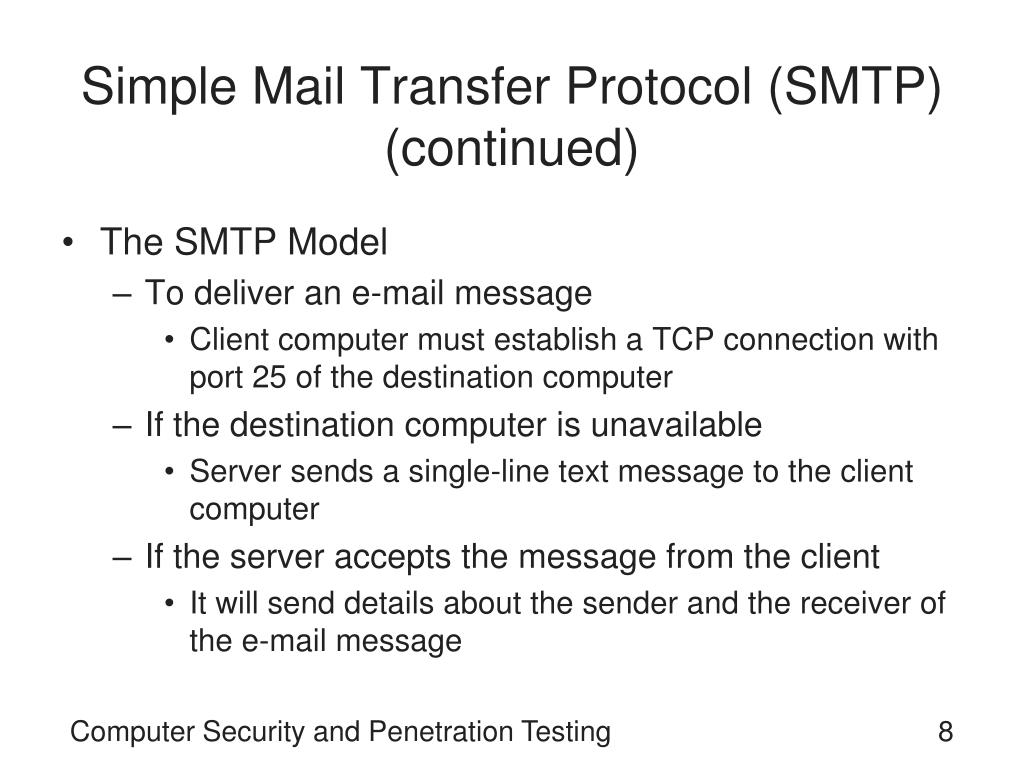 Simple Mail Transfer Protocol (SMTP) (continued)

• The SMTP Model
– To deliver an e-mail message
• Client computer must establish a TCP connection with port 25 of the destination computer
– If the destination computer is unavailable
• Server sends a single-line text message to the client computer
– If the server accepts the message from the client
• It will send details about the sender and the receiver of the e-mail message

Computer Security and Penetration Testing

8